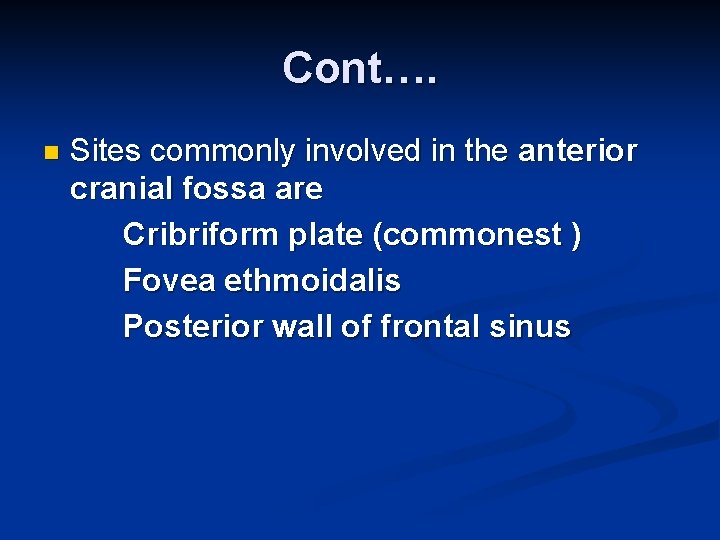 Cont….

Sites commonly involved in the anterior cranial fossa are
Cribriform plate (commonest )
Fovea ethmoidalis
Posterior wall of frontal sinus